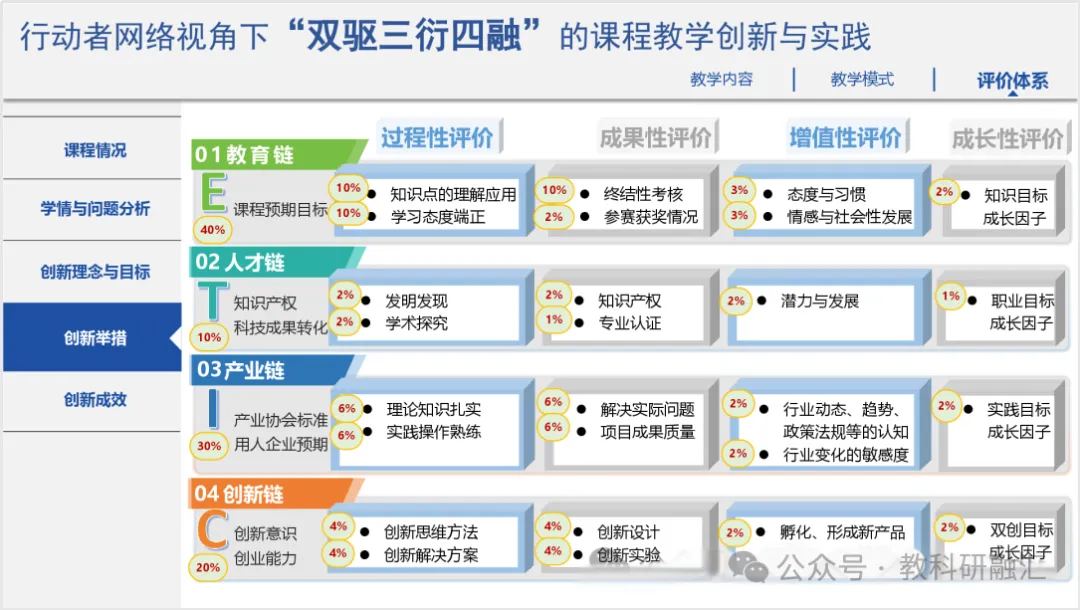 行动者网络视角下“双驱三衍四融”的课程教学创新与实践

教学内容 | 教学模式 | 评价体系

课程情况
学情与问题分析
创新理念与目标
创新举措
创新成效

过程性评价 成果性评价 增值性评价 成长性评价

01 教育链
E 课程预期目标 40%
10% ● 知识点的理解应用
10% ● 学习态度端正
10% ● 终结性考核
2% ● 参赛获奖情况
3% ● 态度与习惯
3% ● 情感与社会性发展
2% ● 知识目标成长因子

02 人才链
T 知识产权 科技成果转化 10%
2% ● 发明发现
2% ● 学术探究
2% ● 知识产权
1% ● 专业认证
2% ● 潜力与发展
1% ● 职业目标成长因子

03 产业链
I 产业协会标准 用人企业预期 30%
6% ● 理论知识扎实
6% ● 实践操作熟练
6% ● 解决实际问题
6% ● 项目成果质量
2% ● 行业动态、趋势、政策法规等的认知
2% ● 行业变化的敏感度
2% ● 实践目标成长因子

04 创新链
C 创新意识 创业能力 20%
4% ● 创新思维方法
4% ● 创新解决方案
4% ● 创新设计
4% ● 创新实验
2% ● 孵化、形成新产品
2% ● 双创目标成长因子

公众号 · 教科研融汇